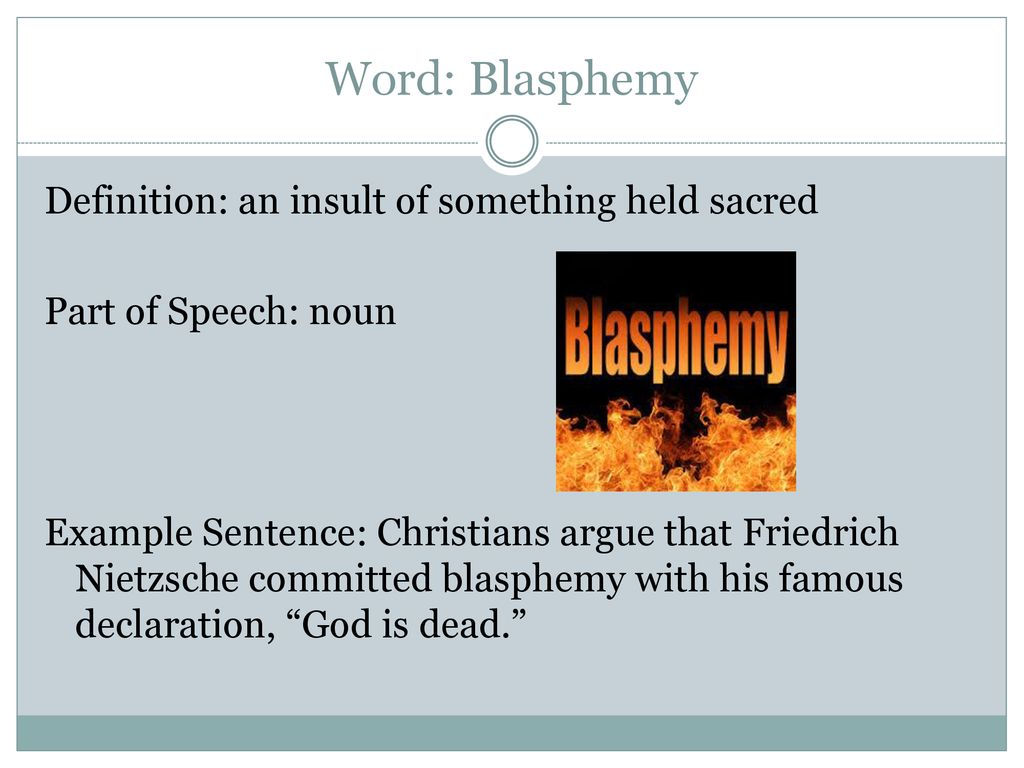 Word: Blasphemy

Definition: an insult of something held sacred

Part of Speech: noun

Blasphemy

Example Sentence: Christians argue that Friedrich Nietzsche committed blasphemy with his famous declaration, “God is dead.”